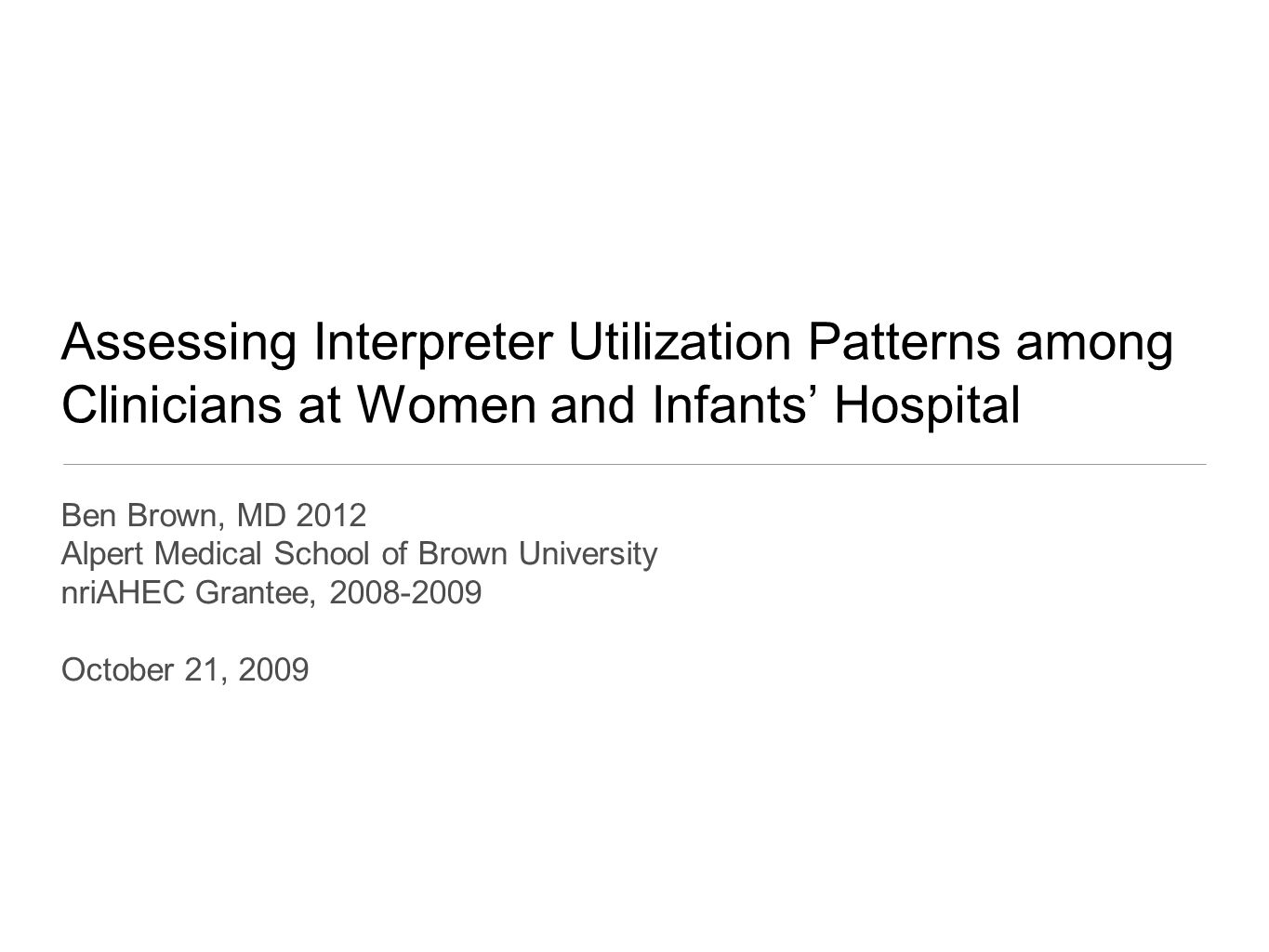 Assessing Interpreter Utilization Patterns among Clinicians at Women and Infants’ Hospital

Ben Brown, MD 2012
Alpert Medical School of Brown University
nriAHEC Grantee, 2008-2009

October 21, 2009